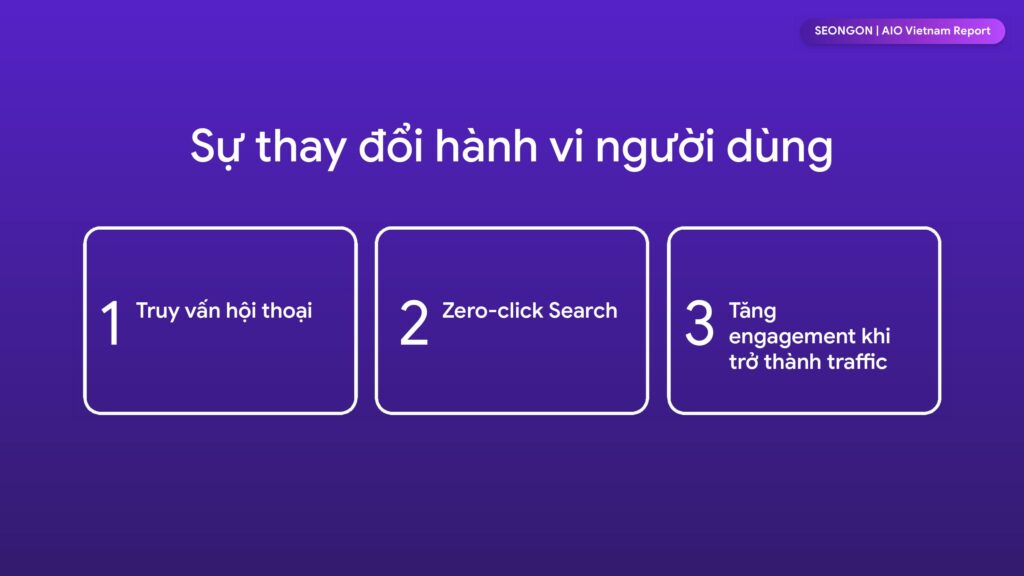 SEONGON | AIO Vietnam Report

Sự thay đổi hành vi người dùng

1 Truy vấn hội thoại

2 Zero-click Search

3 Tăng engagement khi trở thành traffic